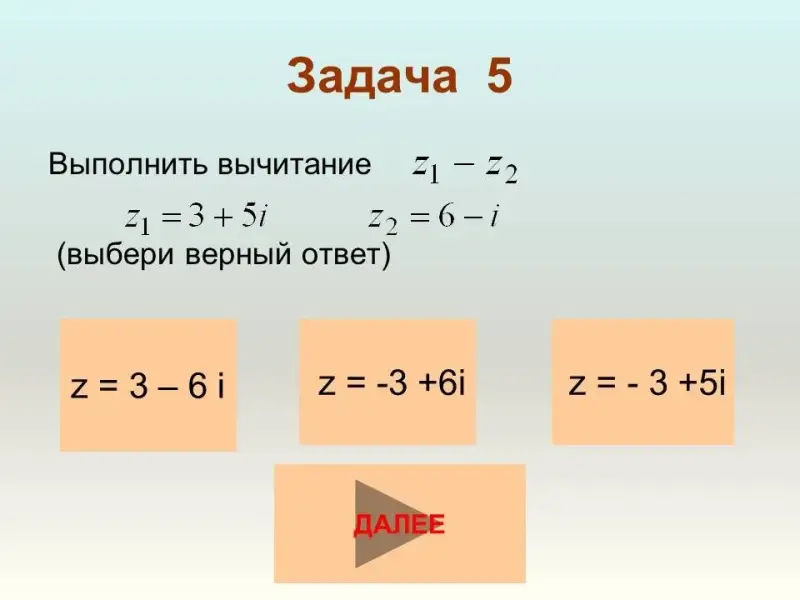 Задача 5

Выполнить вычитание $z_1 - z_2$

$z_1 = 3 + 5i$ $z_2 = 6 - i$

(выбери верный ответ)

z = 3 – 6 i

z = -3 +6i

z = - 3 +5i

ДАЛЕЕ